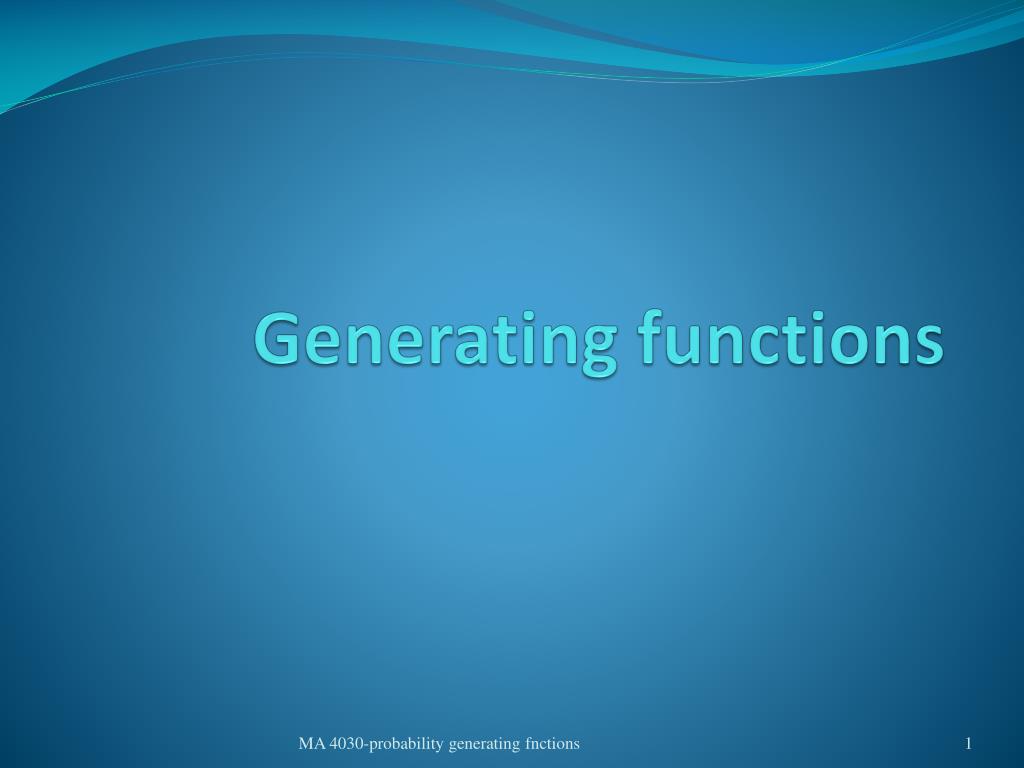 Generating functions

MA 4030-probability generating fnctions

1